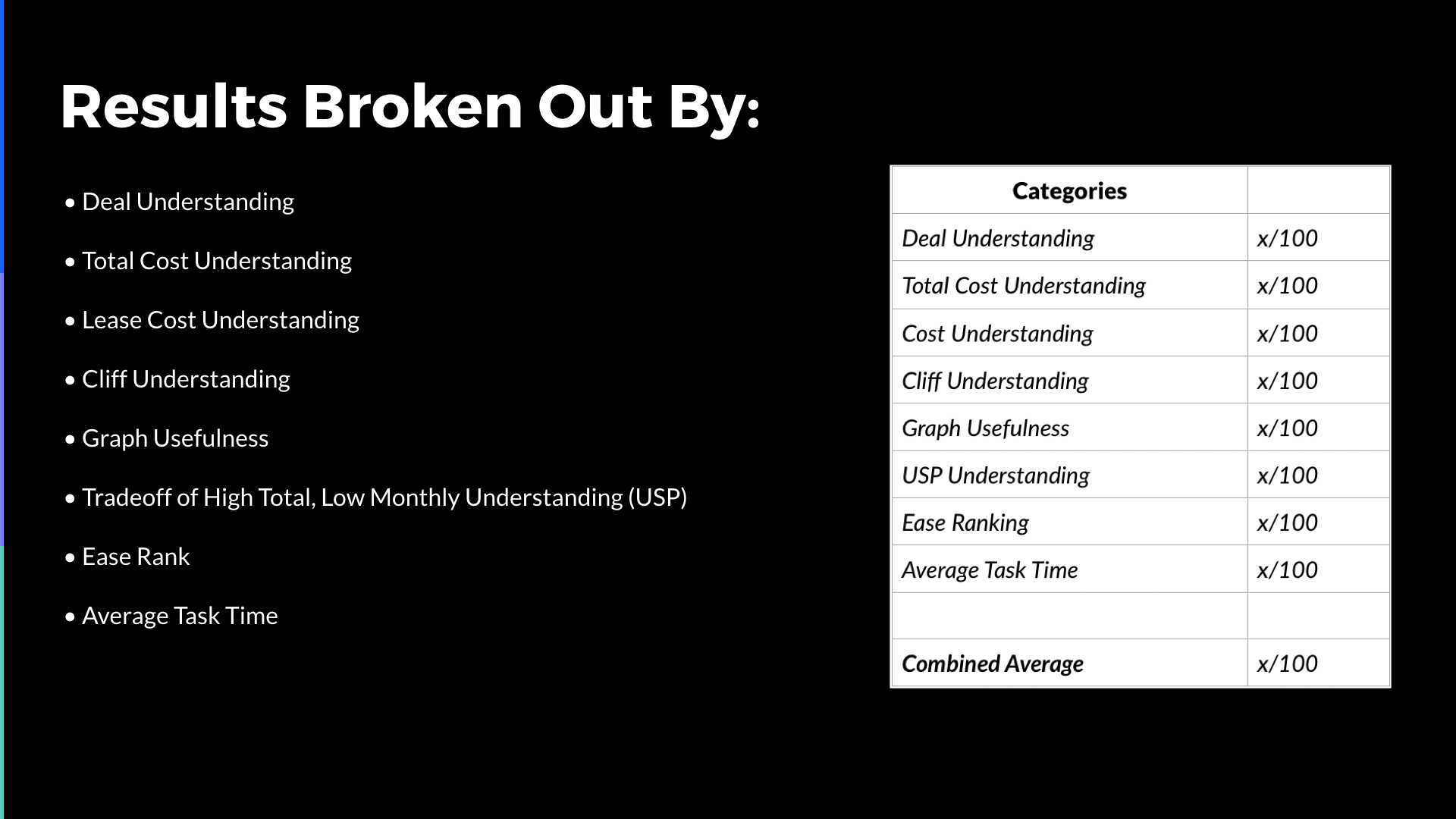 Results Broken Out By:

• Deal Understanding

• Total Cost Understanding

• Lease Cost Understanding

• Cliff Understanding

• Graph Usefulness

• Tradeoff of High Total, Low Monthly Understanding (USP)

• Ease Rank

• Average Task Time

| Categories | |
|---|---|
| Deal Understanding | x/100 |
| Total Cost Understanding | x/100 |
| Cost Understanding | x/100 |
| Cliff Understanding | x/100 |
| Graph Usefulness | x/100 |
| USP Understanding | x/100 |
| Ease Ranking | x/100 |
| Average Task Time | x/100 |
| | |
| Combined Average | x/100 |